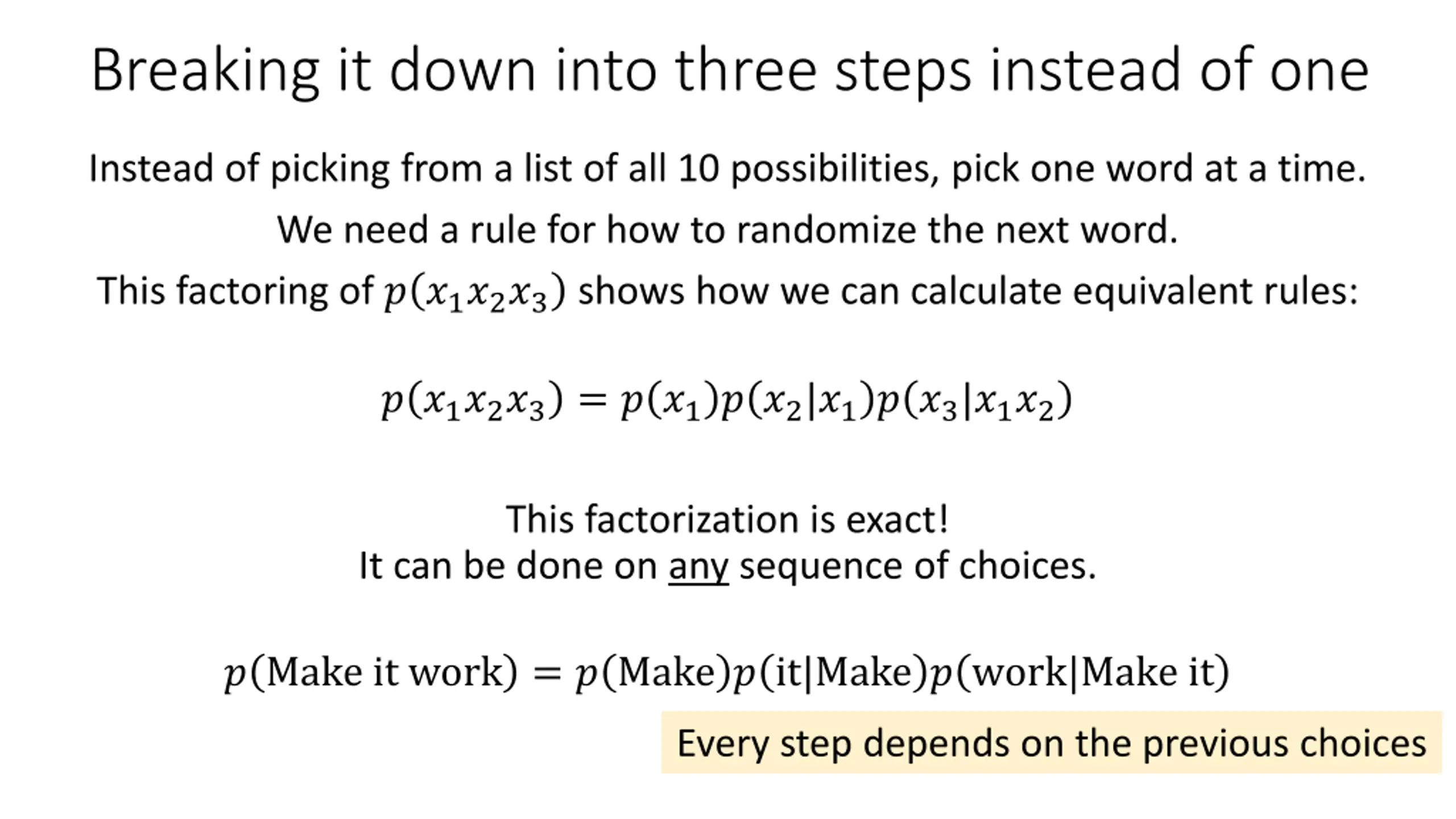 Breaking it down into three steps instead of one

Instead of picking from a list of all 10 possibilities, pick one word at a time.

We need a rule for how to randomize the next word.

This factoring of $p(x_1x_2x_3)$ shows how we can calculate equivalent rules:

$p(x_1x_2x_3) = p(x_1)p(x_2|x_1)p(x_3|x_1x_2)$

This factorization is exact!
It can be done on any sequence of choices.

$p(\text{Make it work}) = p(\text{Make})p(\text{it}|\text{Make})p(\text{work}|\text{Make it})$

Every step depends on the previous choices